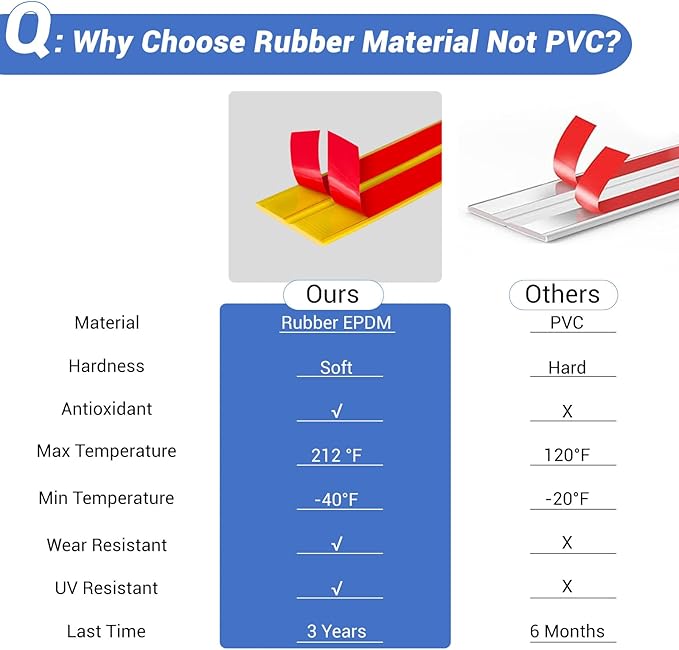 Q: Why Choose Rubber Material Not PVC?

|  | Ours | Others |
|---|---|---|
| Material | Rubber EPDM | PVC |
| Hardness | Soft | Hard |
| Antioxidant | √ | X |
| Max Temperature | 212 °F | 120°F |
| Min Temperature | -40°F | -20°F |
| Wear Resistant | √ | X |
| UV Resistant | √ | X |
| Last Time | 3 Years | 6 Months |